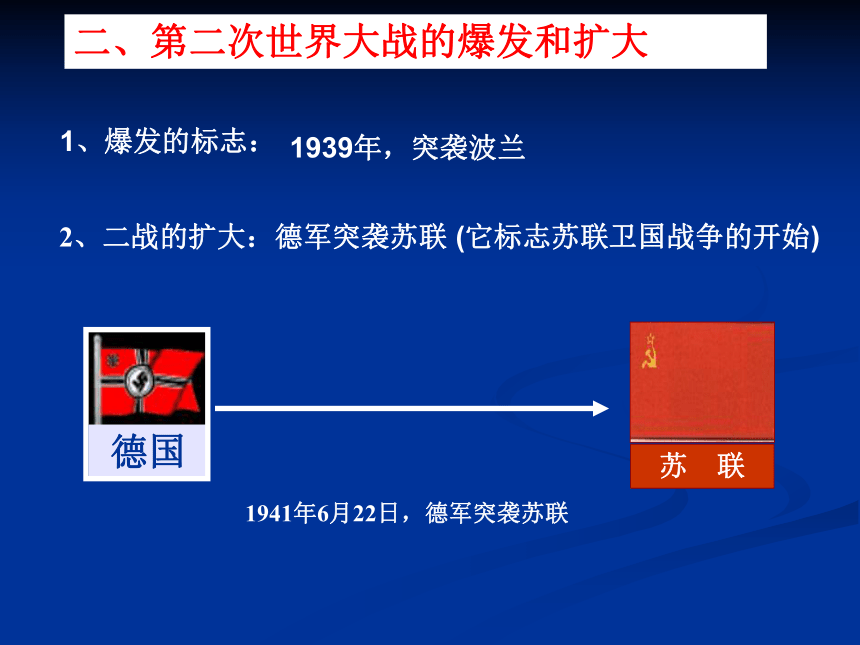 二、第二次世界大战的爆发和扩大

1、爆发的标志： 1939年，突袭波兰

2、二战的扩大：德军突袭苏联 (它标志苏联卫国战争的开始)

德国

苏 联

1941年6月22日，德军突袭苏联